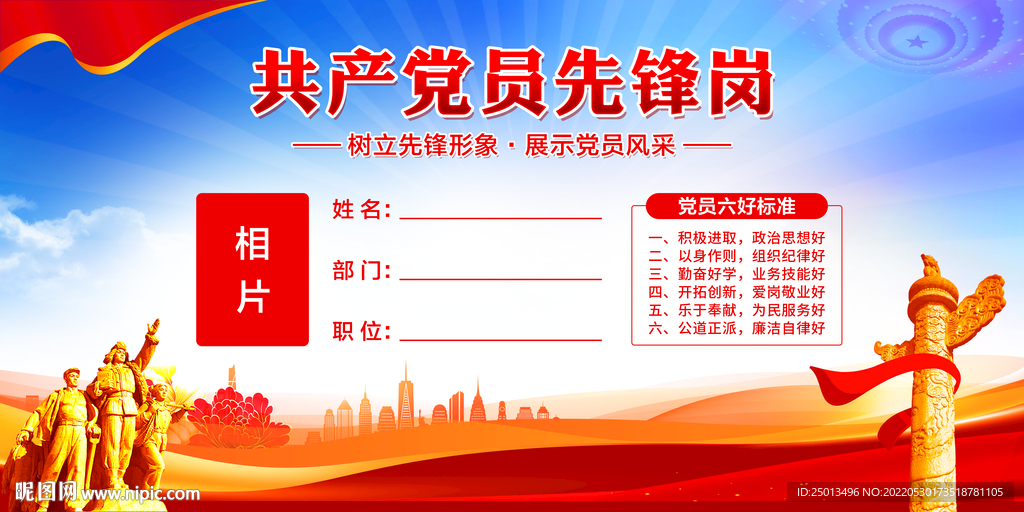 共产党员先锋岗

—— 树立先锋形象 · 展示党员风采 ——

相片

姓名:

部门:

职位:

党员六好标准

一、积极进取，政治思想好
二、以身作则，组织纪律好
三、勤奋好学，业务技能好
四、开拓创新，爱岗敬业好
五、乐于奉献，为民服务好
六、公道正派，廉洁自律好

昵图网 www.nipic.com

ID:25013496 NO:20220530173518781105